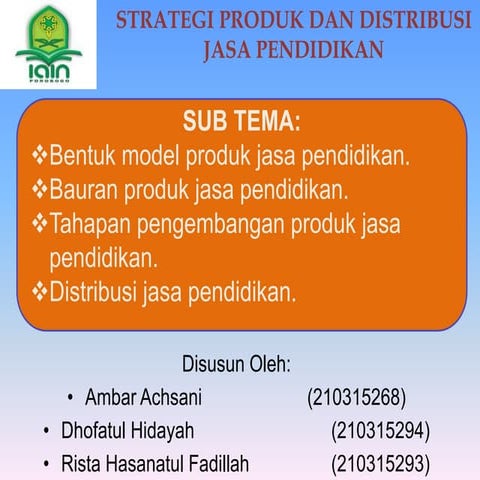 IAIN
PONOROGO

STRATEGI PRODUK DAN DISTRIBUSI JASA PENDIDIKAN

SUB TEMA:
❖Bentuk model produk jasa pendidikan.
❖Bauran produk jasa pendidikan.
❖Tahapan pengembangan produk jasa pendidikan.
❖Distribusi jasa pendidikan.

Disusun Oleh:
• Ambar Achsani (210315268)
• Dhofatul Hidayah (210315294)
• Rista Hasanatul Fadillah (210315293)